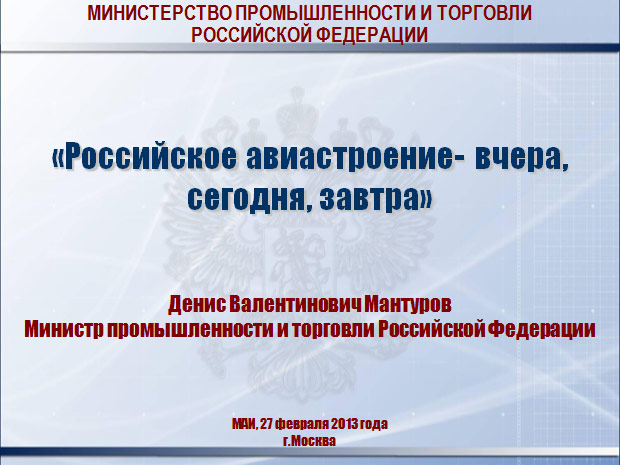 МИНИСТЕРСТВО ПРОМЫШЛЕННОСТИ И ТОРГОВЛИ РОССИЙСКОЙ ФЕДЕРАЦИИ

«Российское авиастроение- вчера, сегодня, завтра»

Денис Валентинович Мантуров
Министр промышленности и торговли Российской Федерации

МАИ, 27 февраля 2013 года
г.Москва